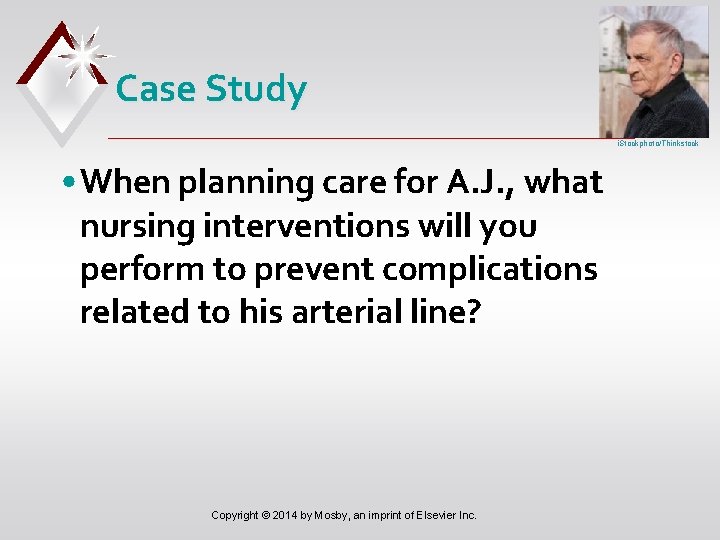 Case Study

iStockphoto/Thinkstock

• When planning care for A.J., what nursing interventions will you perform to prevent complications related to his arterial line?

Copyright © 2014 by Mosby, an imprint of Elsevier Inc.